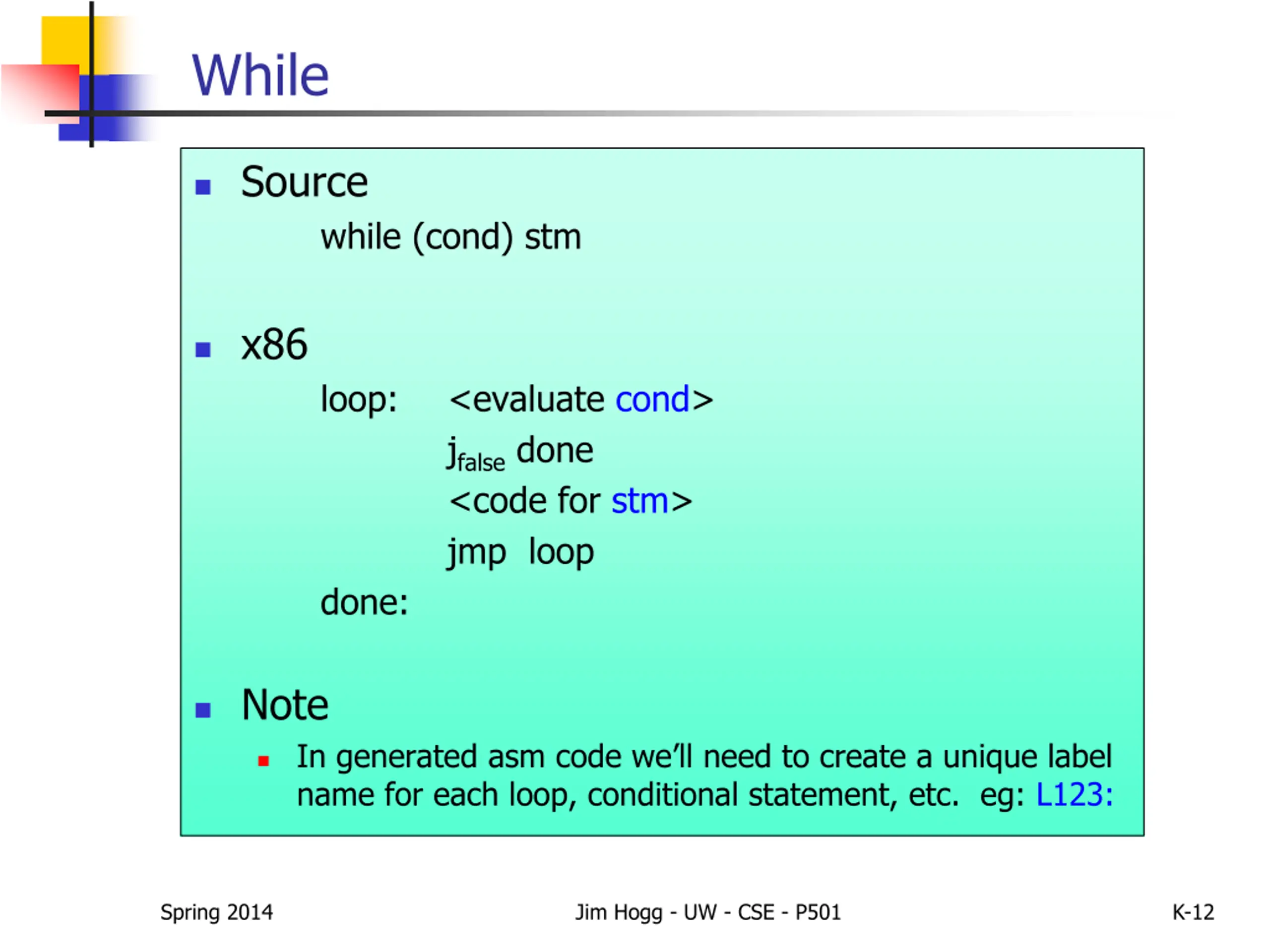 While

Source

while (cond) stm

x86

loop: <evaluate cond>

$j_{false}$ done

<code for stm>

jmp loop

done:

Note

In generated asm code we'll need to create a unique label name for each loop, conditional statement, etc. eg: L123:

Spring 2014

Jim Hogg - UW - CSE - P501

K-12